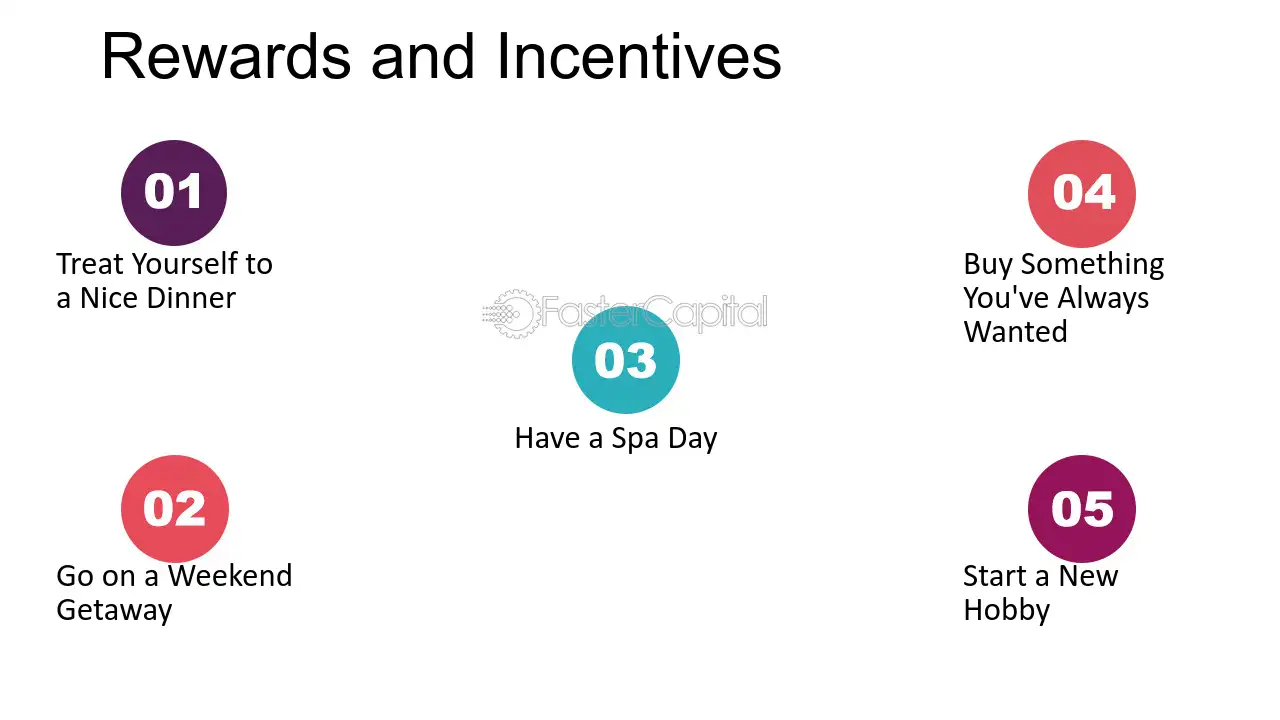 Rewards and Incentives

01
Treat Yourself to a Nice Dinner

02
Go on a Weekend Getaway

03
Have a Spa Day

04
Buy Something You've Always Wanted

05
Start a New Hobby

FasterCapital